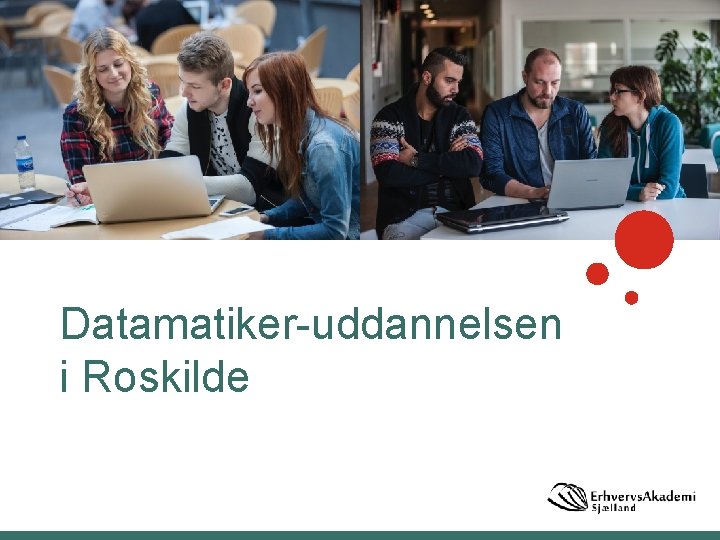 Datamatiker-uddannelsen i Roskilde

ErhvervsAkademi Sjælland